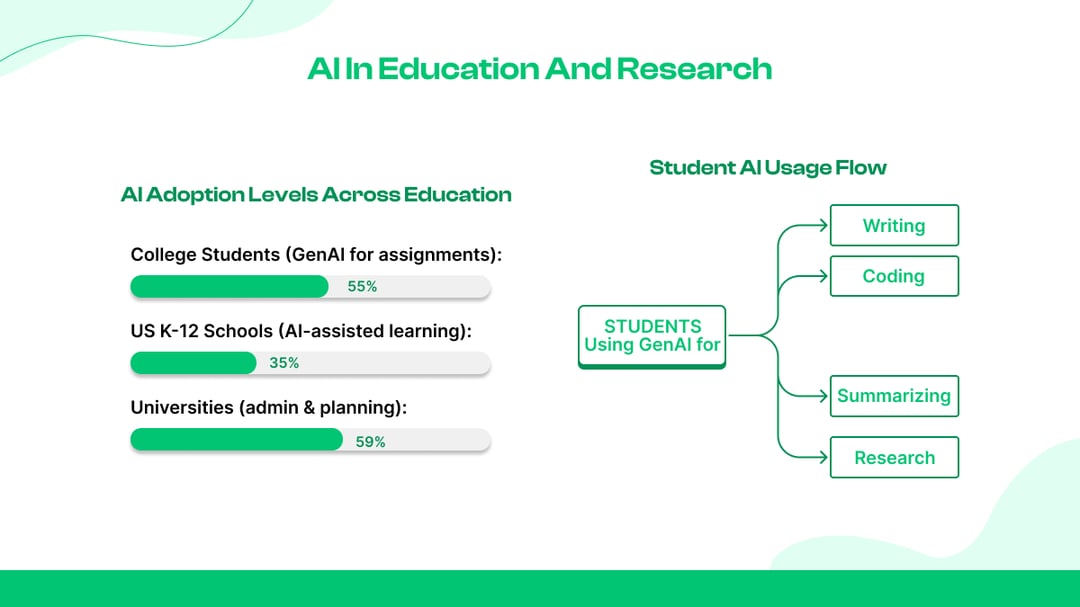 AI In Education And Research

AI Adoption Levels Across Education

College Students (GenAI for assignments):

55%

US K-12 Schools (AI-assisted learning):

35%

Universities (admin & planning):

59%

Student AI Usage Flow

STUDENTS Using GenAI for

Writing

Coding

Summarizing

Research